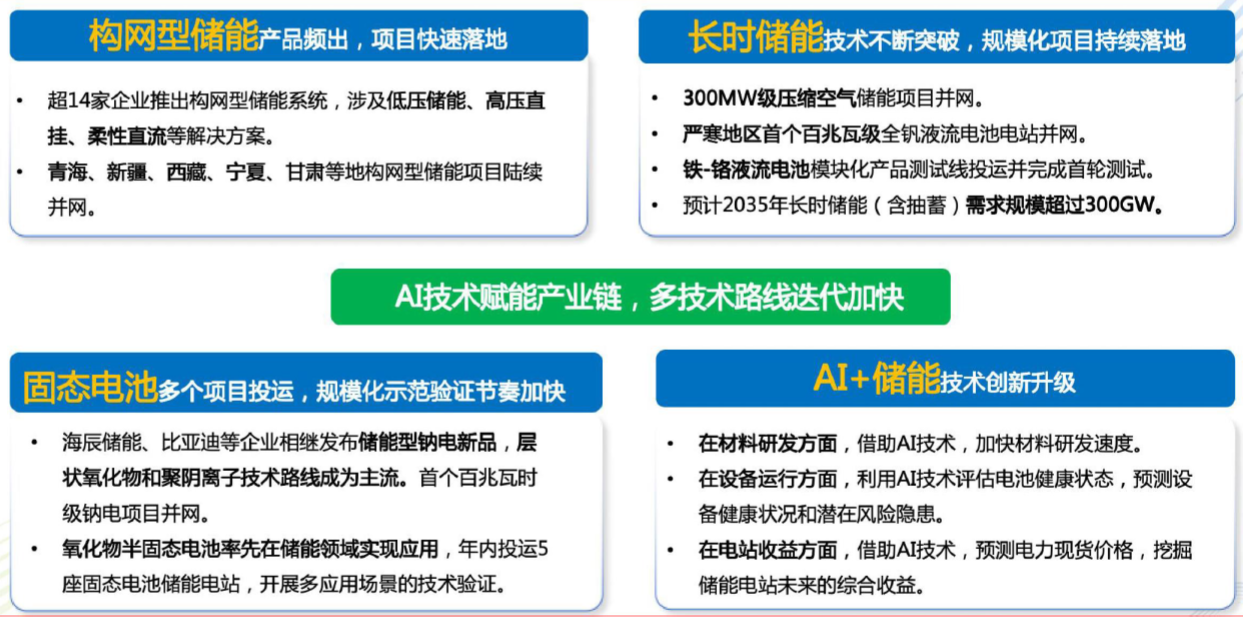 构网型储能产品频出，项目快速落地

• 超14家企业推出构网型储能系统，涉及低压储能、高压直挂、柔性直流等解决方案。
• 青海、新疆、西藏、宁夏、甘肃等地构网型储能项目陆续并网。

长时储能技术不断突破，规模化项目持续落地

• 300MW级压缩空气储能项目并网。
• 严寒地区首个百兆瓦级全钒液流电池电站并网。
• 铁-铬液流电池模块化产品测试线投运并完成首轮测试。
• 预计2035年长时储能（含抽蓄）需求规模超过300GW。

AI技术赋能产业链，多技术路线迭代加快

固态电池多个项目投运，规模化示范验证节奏加快

• 海辰储能、比亚迪等企业相继发布储能型钠电新品，层状氧化物和聚阴离子技术路线成为主流。首个百兆瓦时级钠电项目并网。
• 氧化物半固态电池率先在储能领域实现应用，年内投运5座固态电池储能电站，开展多应用场景的技术验证。

AI+储能技术创新升级

• 在材料研发方面，借助AI技术，加快材料研发速度。
• 在设备运行方面，利用AI技术评估电池健康状态，预测设备健康状况和潜在风险隐患。
• 在电站收益方面，借助AI技术，预测电力现货价格，挖掘储能电站未来的综合收益。